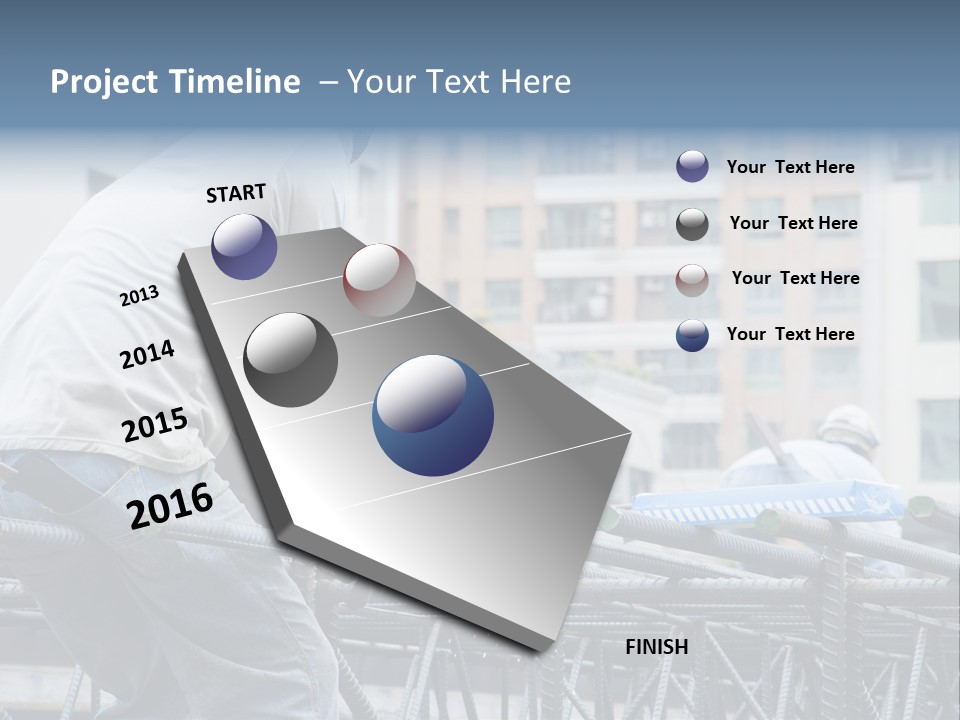 Project Timeline – Your Text Here

START

2013

2014

2015

2016

FINISH

Your Text Here

Your Text Here

Your Text Here

Your Text Here